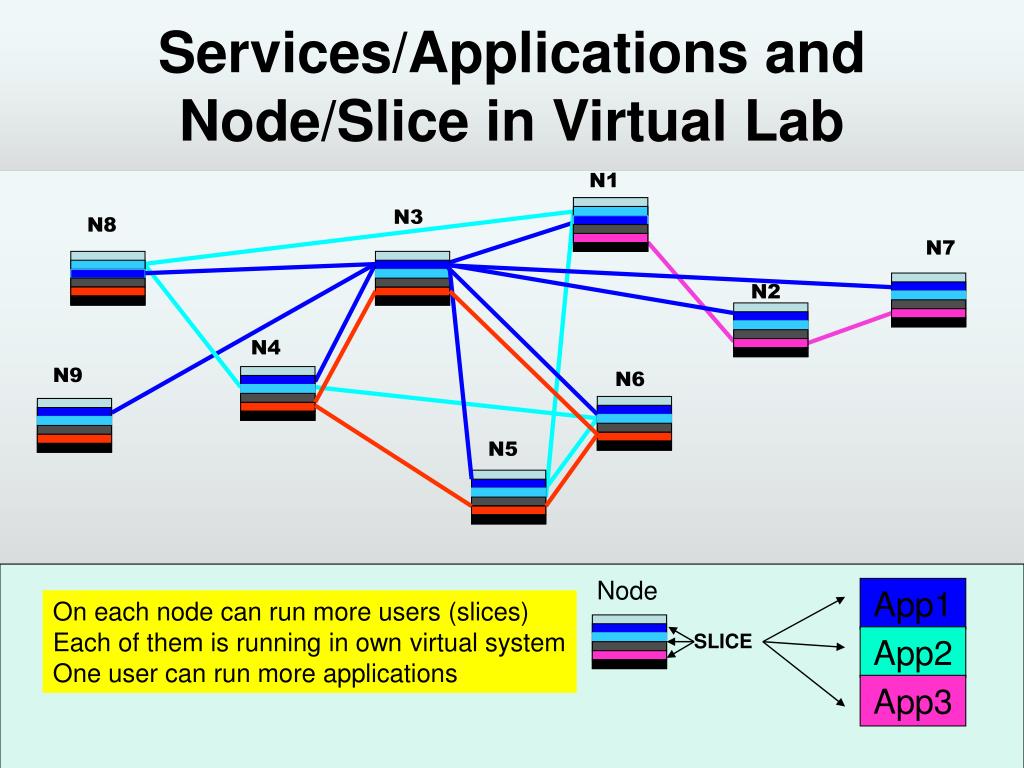 Services/Applications and Node/Slice in Virtual Lab

N1

N8

N3

N7

N2

N4

N9

N6

N5

On each node can run more users (slices)
Each of them is running in own virtual system
One user can run more applications

Node

SLICE

App1

App2

App3